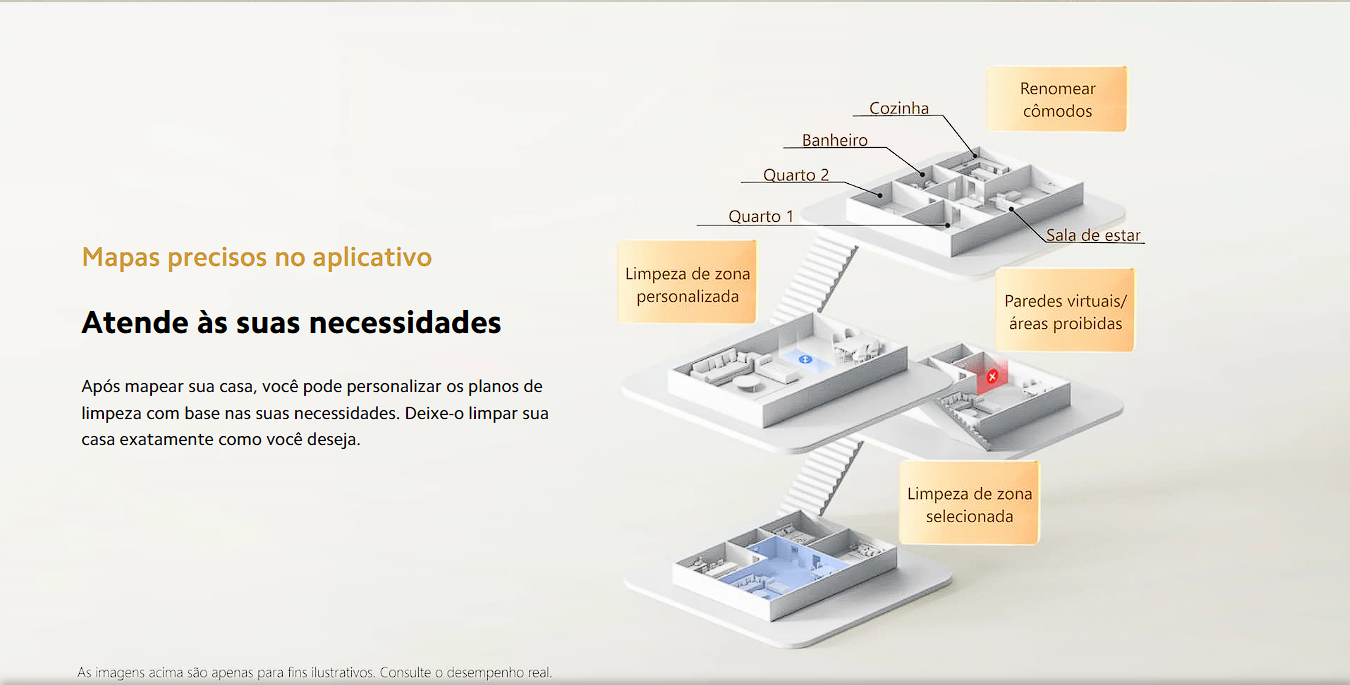 Mapas precisos no aplicativo

Atende às suas necessidades

Após mapear sua casa, você pode personalizar os planos de limpeza com base nas suas necessidades. Deixe-o limpar sua casa exatamente como você deseja.

Renomear cômodos

Cozinha

Banheiro

Quarto 2

Quarto 1

Sala de estar

Limpeza de zona personalizada

Paredes virtuais/ áreas proibidas

Limpeza de zona selecionada

As imagens acima são apenas para fins ilustrativos. Consulte o desempenho real.